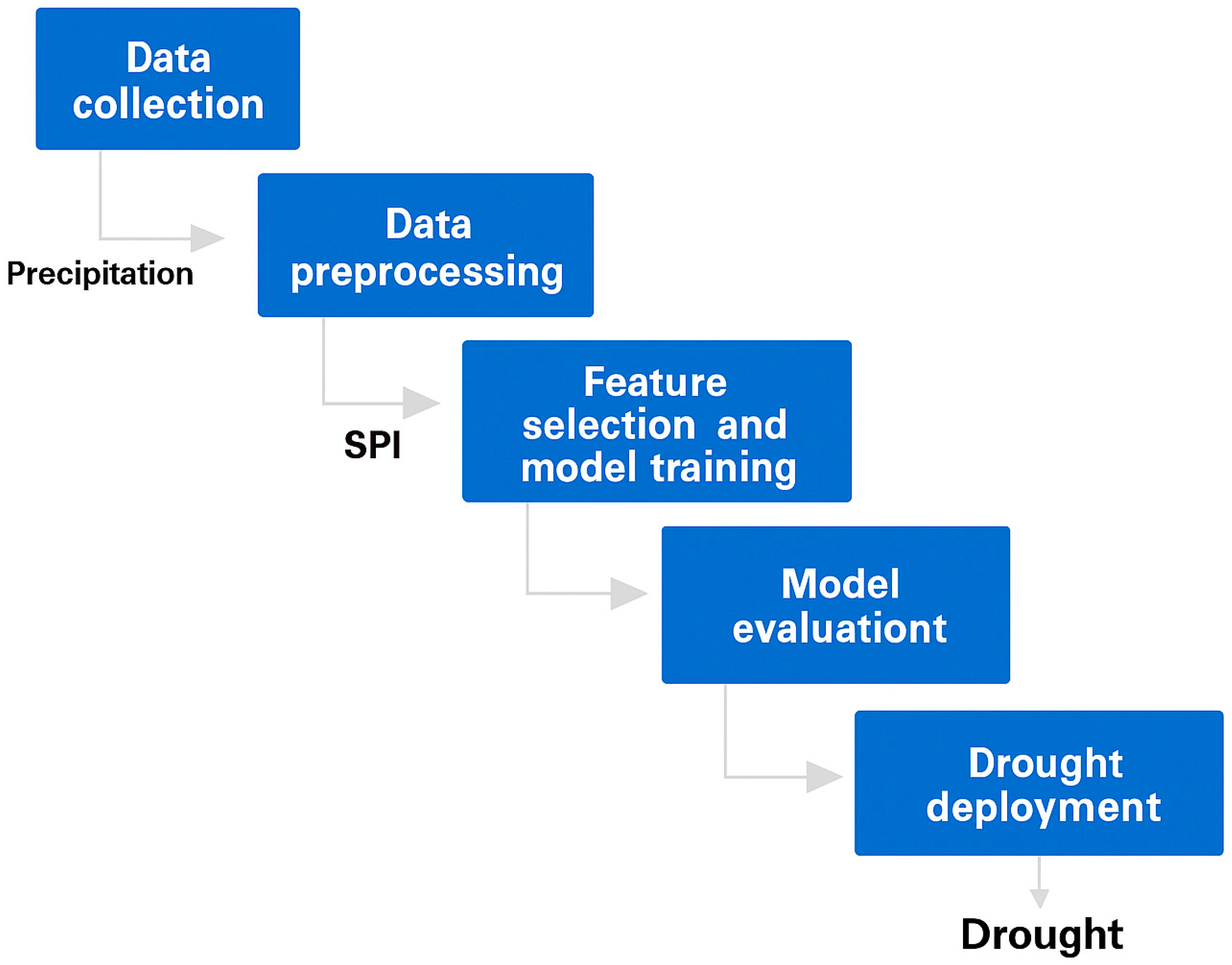 Data collection

Precipitation

Data preprocessing

SPI

Feature selection and model training

Model evaluationt

Drought deployment

Drought